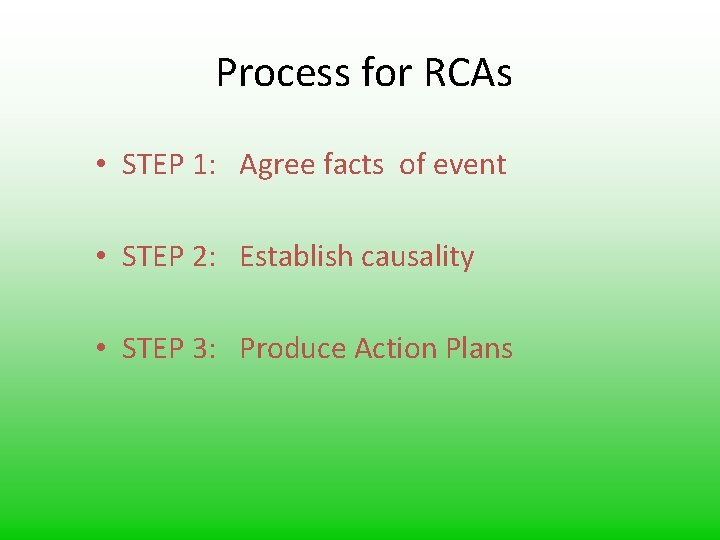 Process for RCAs

• STEP 1: Agree facts of event

• STEP 2: Establish causality

• STEP 3: Produce Action Plans